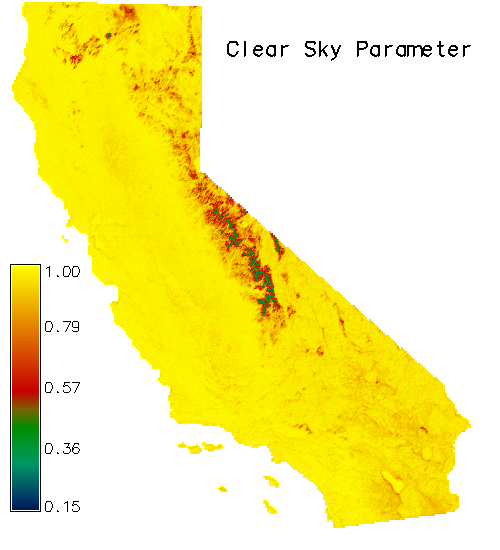 Clear Sky Parameter

1.00
0.79
0.57
0.36
0.15